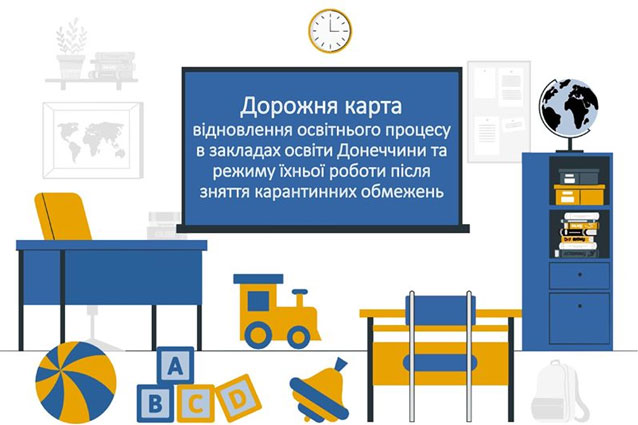 Дорожня карта
відновлення освітнього процесу в закладах освіти Донеччини та режиму їхньої роботи після зняття карантинних обмежень

A
B C D